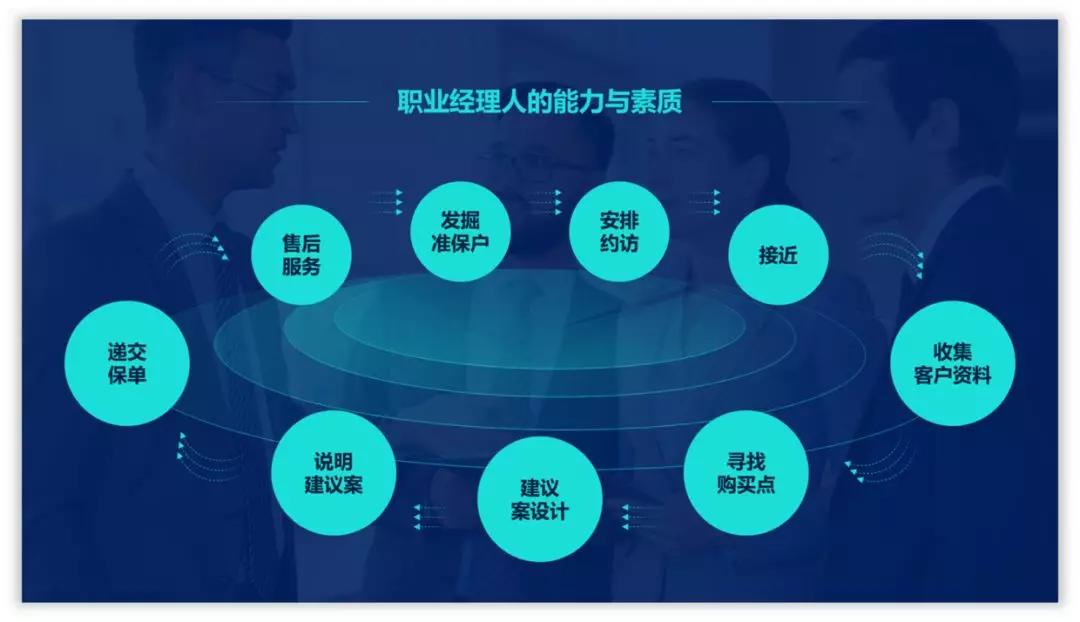 职业经理人的能力与素质

发掘准保户

安排约访

接近

收集客户资料

寻找购买点

建议案设计

说明建议案

递交保单

售后服务